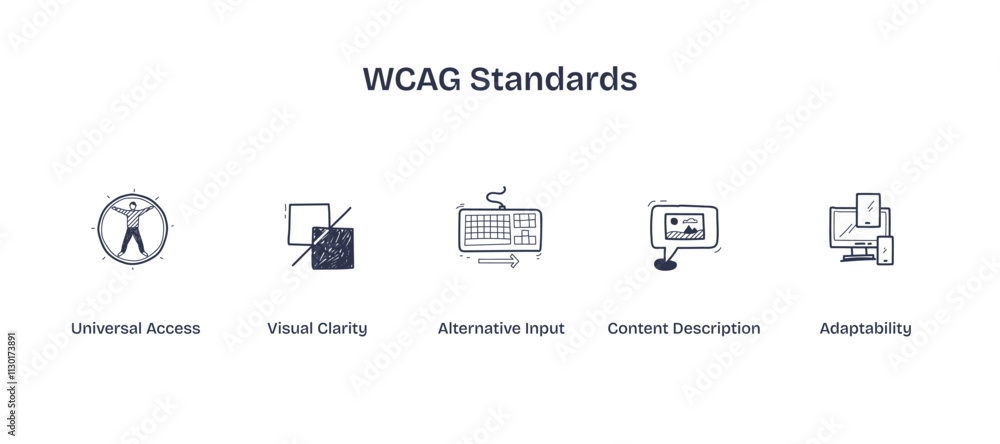 WCAG Standards

Universal Access

Visual Clarity

Alternative Input

Content Description

Adaptability

1130173891